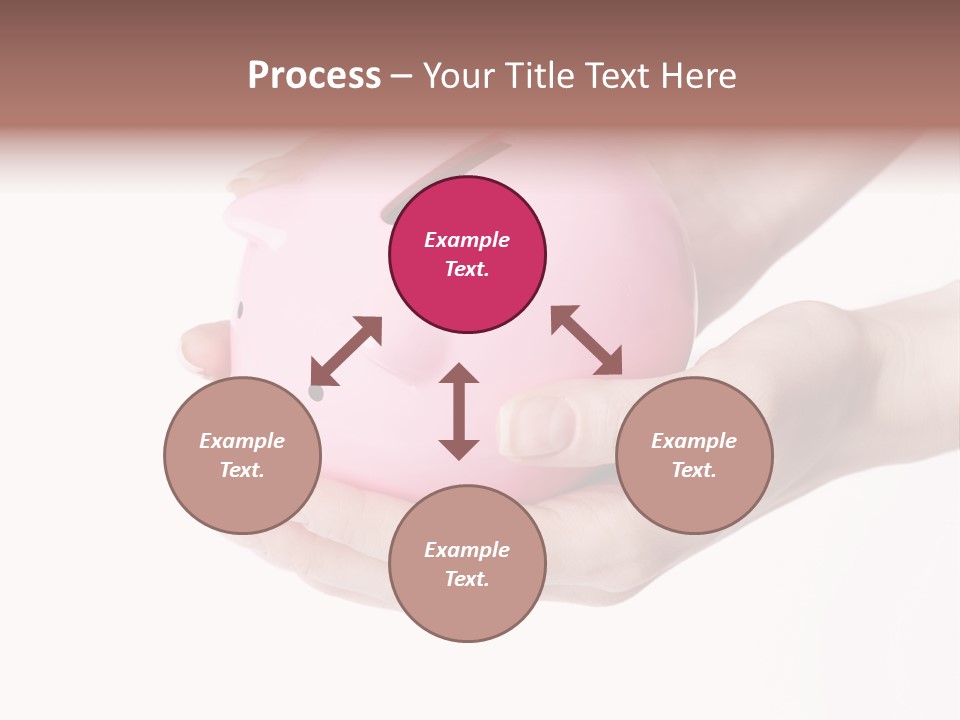 Process – Your Title Text Here

Example Text.

Example Text.

Example Text.

Example Text.